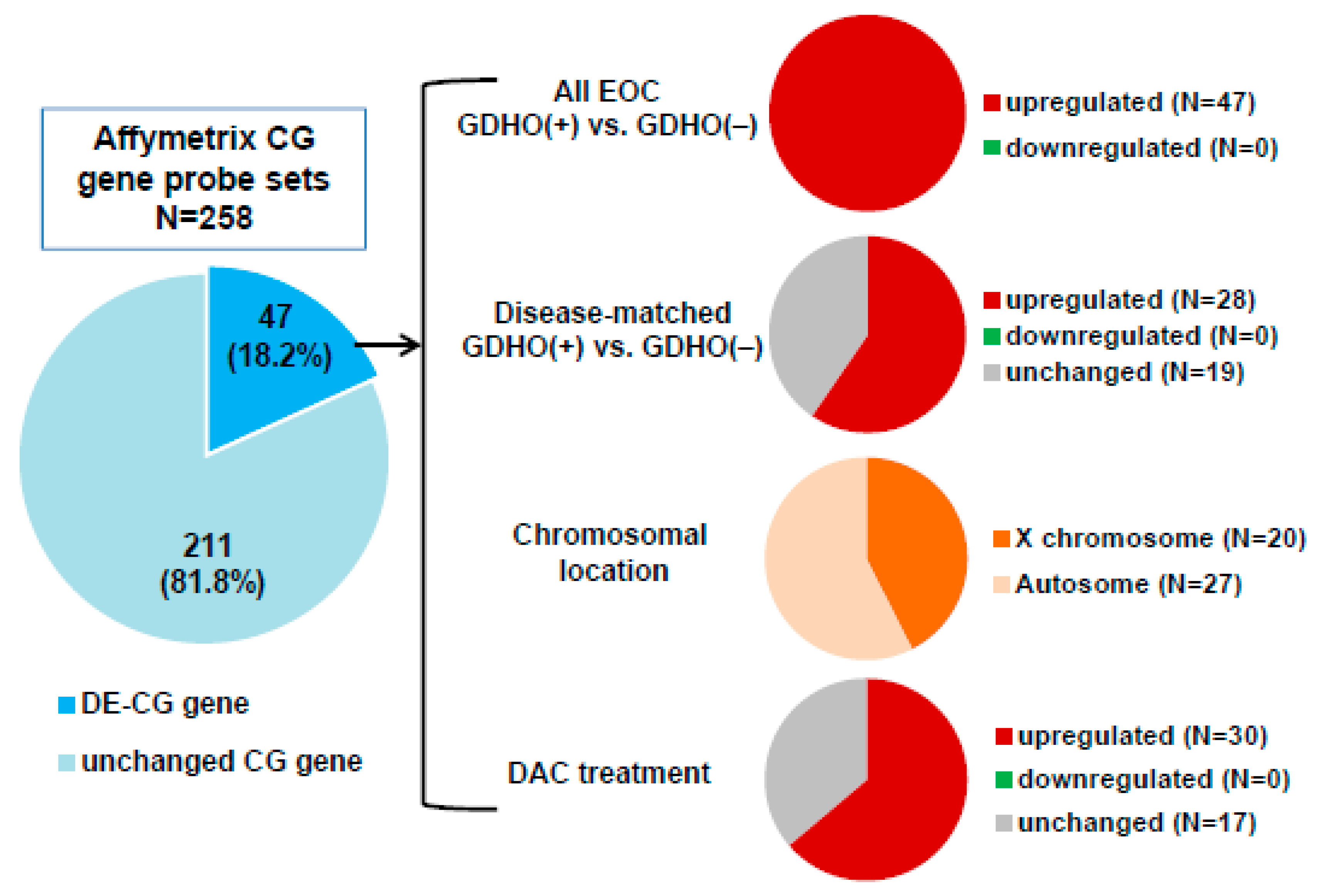 Affymetrix CG gene probe sets N=258

47 (18.2%)

211 (81.8%)

DE-CG gene

unchanged CG gene

All EOC GDHO(+) vs. GDHO(–)

upregulated (N=47)

downregulated (N=0)

Disease-matched GDHO(+) vs. GDHO(–)

upregulated (N=28)

downregulated (N=0)

unchanged (N=19)

Chromosomal location

X chromosome (N=20)

Autosome (N=27)

DAC treatment

upregulated (N=30)

downregulated (N=0)

unchanged (N=17)